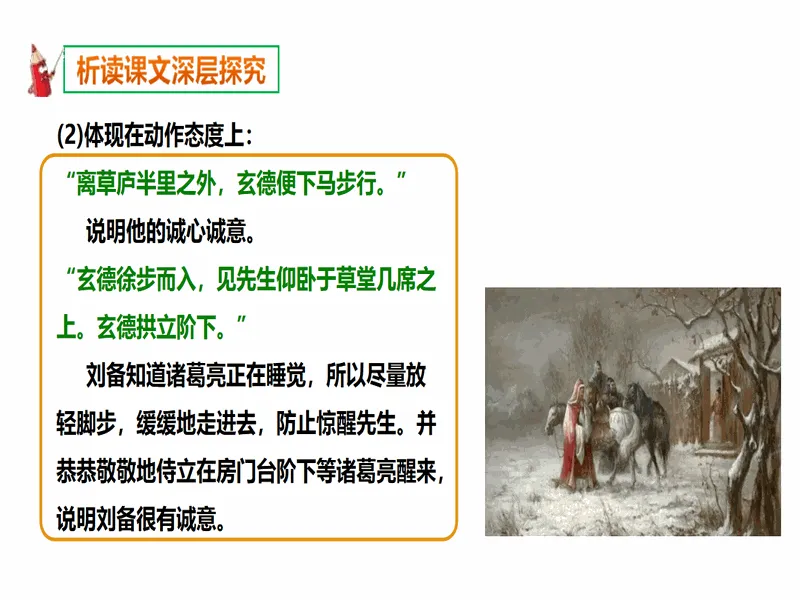 析读课文深层探究

(2)体现在动作态度上：

“离草庐半里之外，玄德便下马步行。”

说明他的诚心诚意。

“玄德徐步而入，见先生仰卧于草堂几席之上。玄德拱立阶下。”

刘备知道诸葛亮正在睡觉，所以尽量放轻脚步，缓缓地走进去，防止惊醒先生。并恭恭敬敬地侍立在房门台阶下等诸葛亮醒来，说明刘备很有诚意。